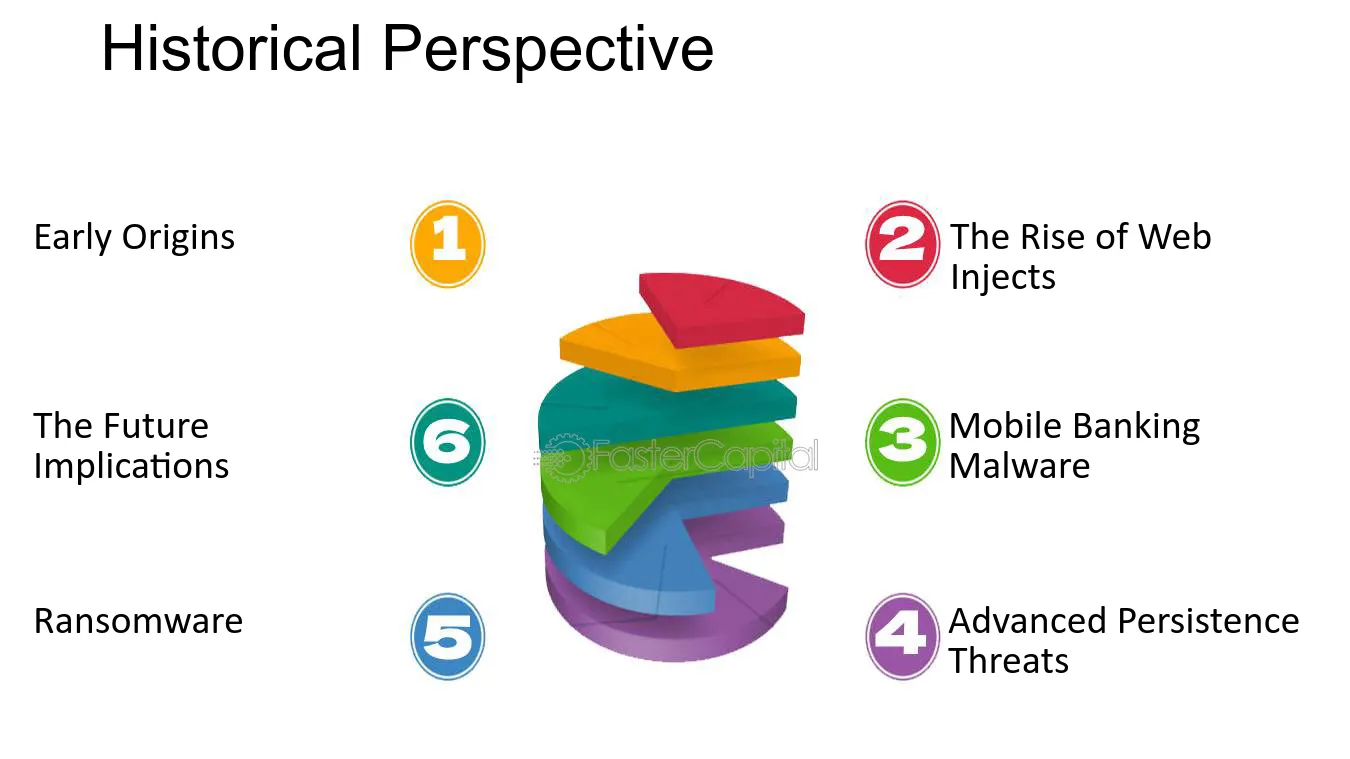 Historical Perspective

Early Origins

1

The Future Implications

6

Ransomware

5

2

The Rise of Web Injects

3

Mobile Banking Malware

4

Advanced Persistence Threats

FasterCapital